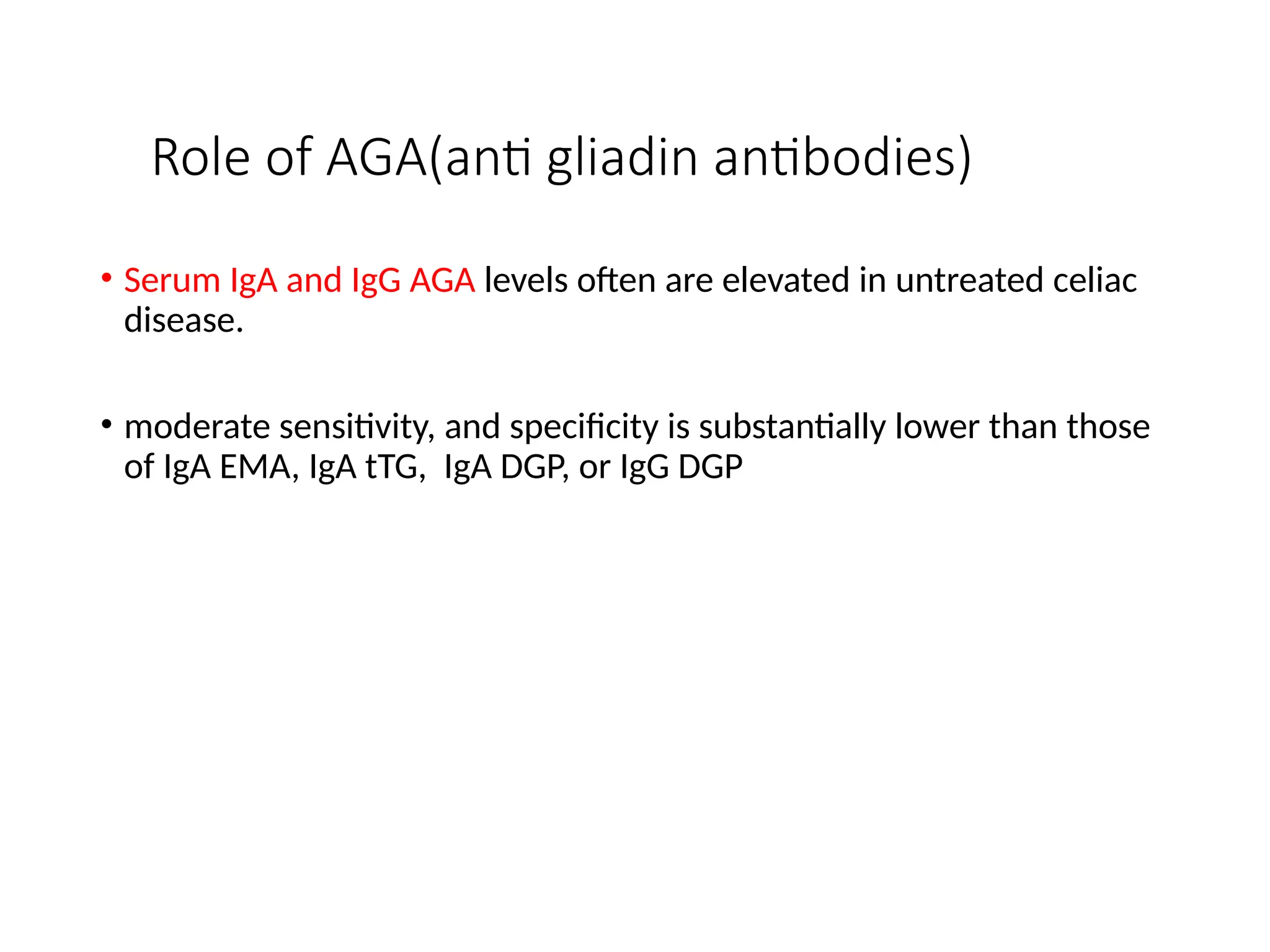 Role of AGA(anti gliadin antibodies)

• Serum IgA and IgG AGA levels often are elevated in untreated celiac disease.

• moderate sensitivity, and specificity is substantially lower than those of IgA EMA, IgA tTG,  IgA DGP, or IgG DGP